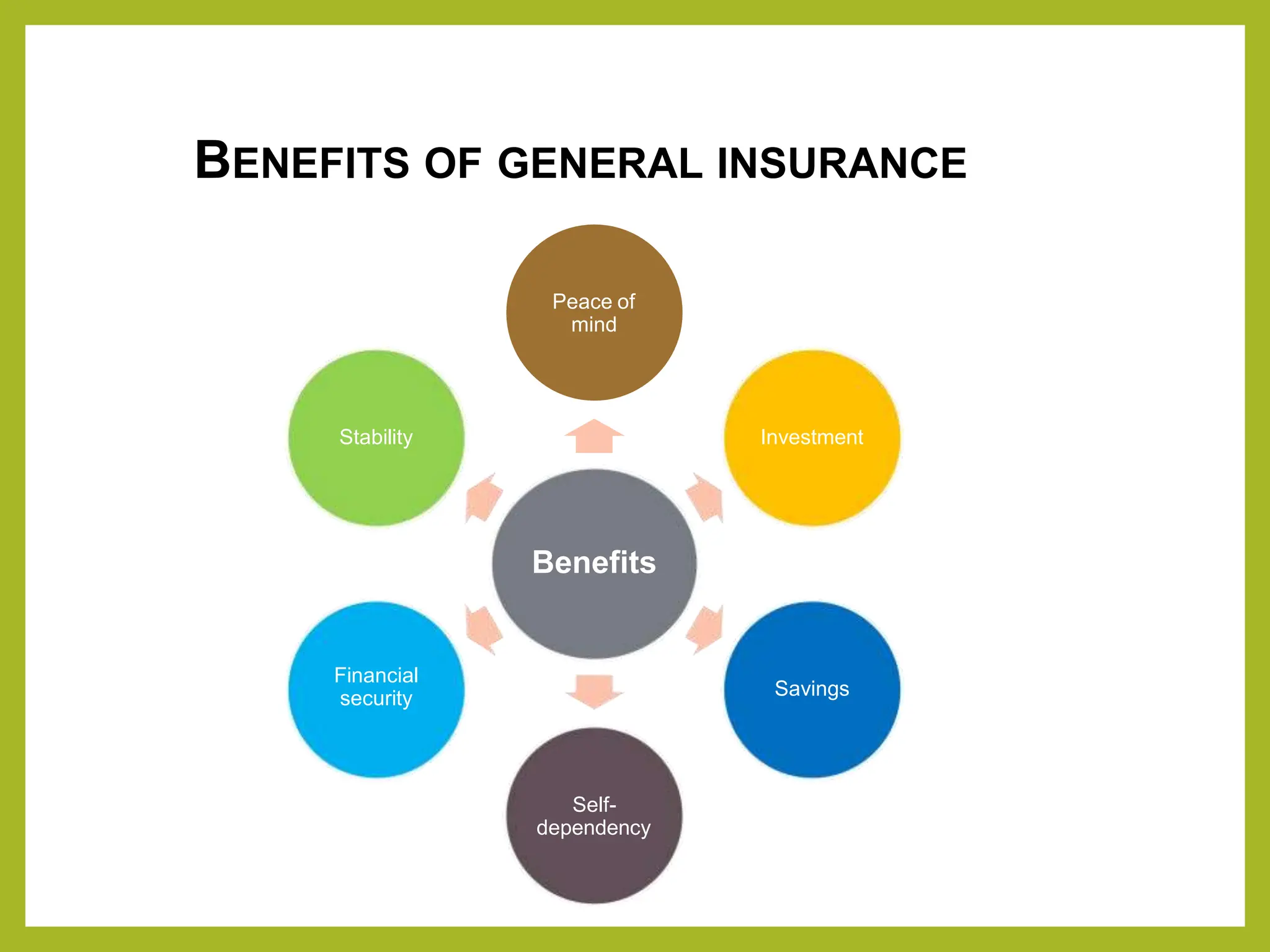 BENEFITS OF GENERAL INSURANCE

Peace of mind

Stability

Investment

Benefits

Financial security

Savings

Self-dependency